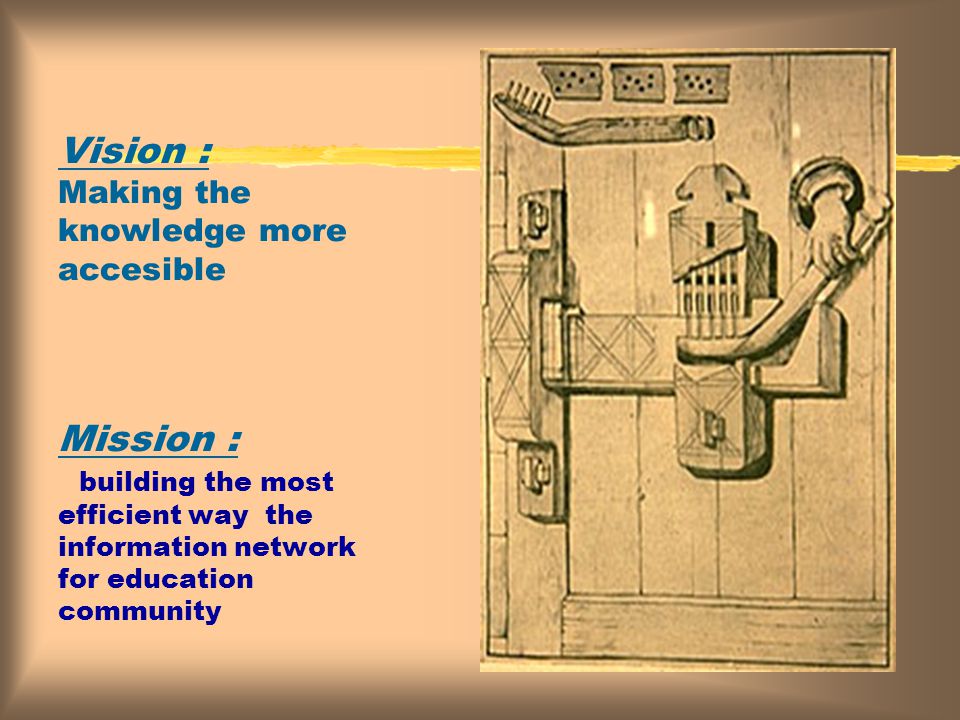 Vision :
Making the knowledge more accesible

Mission :
building the most efficient way the information network for education community